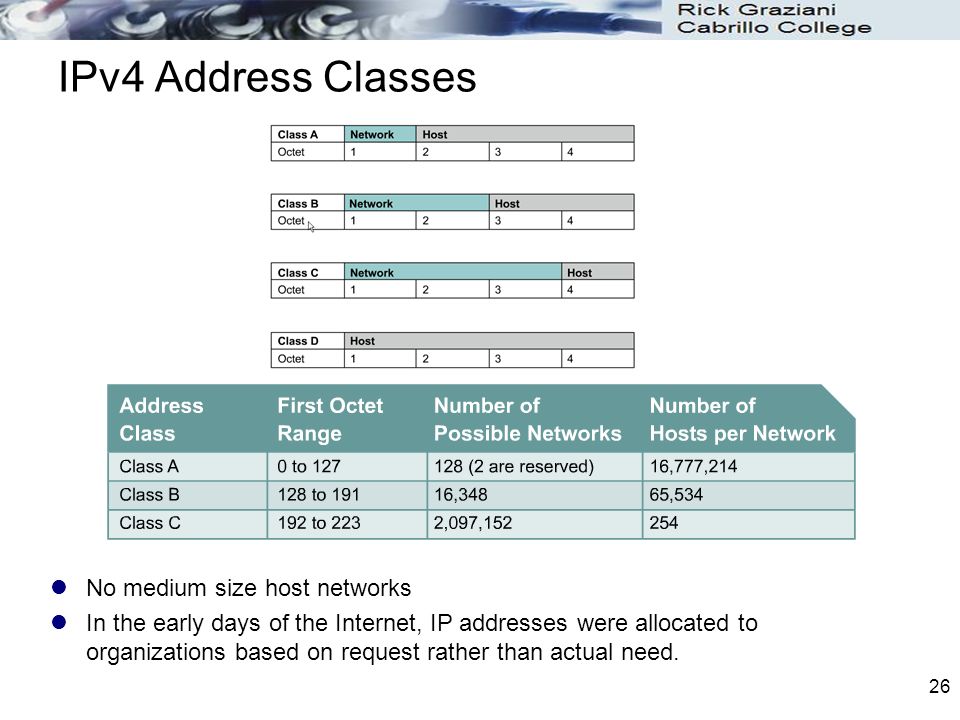 Rick Graziani
Cabrillo College

IPv4 Address Classes

| Class A | Network | Host | | |
|---|---|---|---|---|
| Octet | 1 | 2 | 3 | 4 |

| Class B | Network | | Host | |
|---|---|---|---|---|
| Octet | 1 | 2 | 3 | 4 |

| Class C | Network | | | Host |
|---|---|---|---|---|
| Octet | 1 | 2 | 3 | 4 |

| Class D | Host | | | |
|---|---|---|---|---|
| Octet | 1 | 2 | 3 | 4 |

| Address Class | First Octet Range | Number of Possible Networks | Number of Hosts per Network |
|---|---|---|---|
| Class A | 0 to 127 | 128 (2 are reserved) | 16,777,214 |
| Class B | 128 to 191 | 16,348 | 65,534 |
| Class C | 192 to 223 | 2,097,152 | 254 |

No medium size host networks

In the early days of the Internet, IP addresses were allocated to organizations based on request rather than actual need.

26